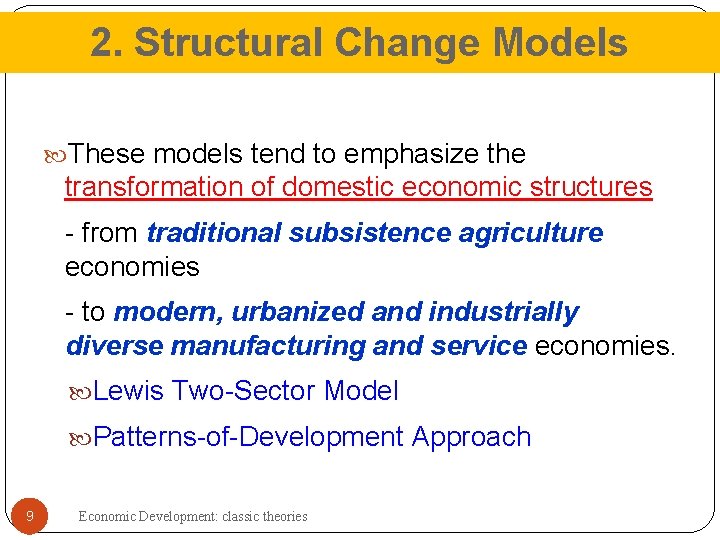 2. Structural Change Models

These models tend to emphasize the transformation of domestic economic structures

- from traditional subsistence agriculture economies

- to modern, urbanized and industrially diverse manufacturing and service economies.

Lewis Two-Sector Model

Patterns-of-Development Approach

9

Economic Development: classic theories